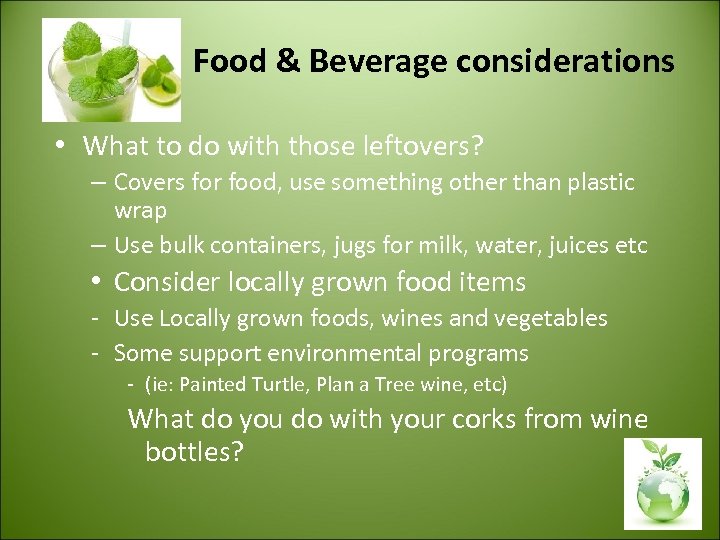 Food & Beverage considerations

• What to do with those leftovers?
– Covers for food, use something other than plastic wrap
– Use bulk containers, jugs for milk, water, juices etc
• Consider locally grown food items
- Use Locally grown foods, wines and vegetables
- Some support environmental programs
- (ie: Painted Turtle, Plan a Tree wine, etc)

What do you do with your corks from wine bottles?